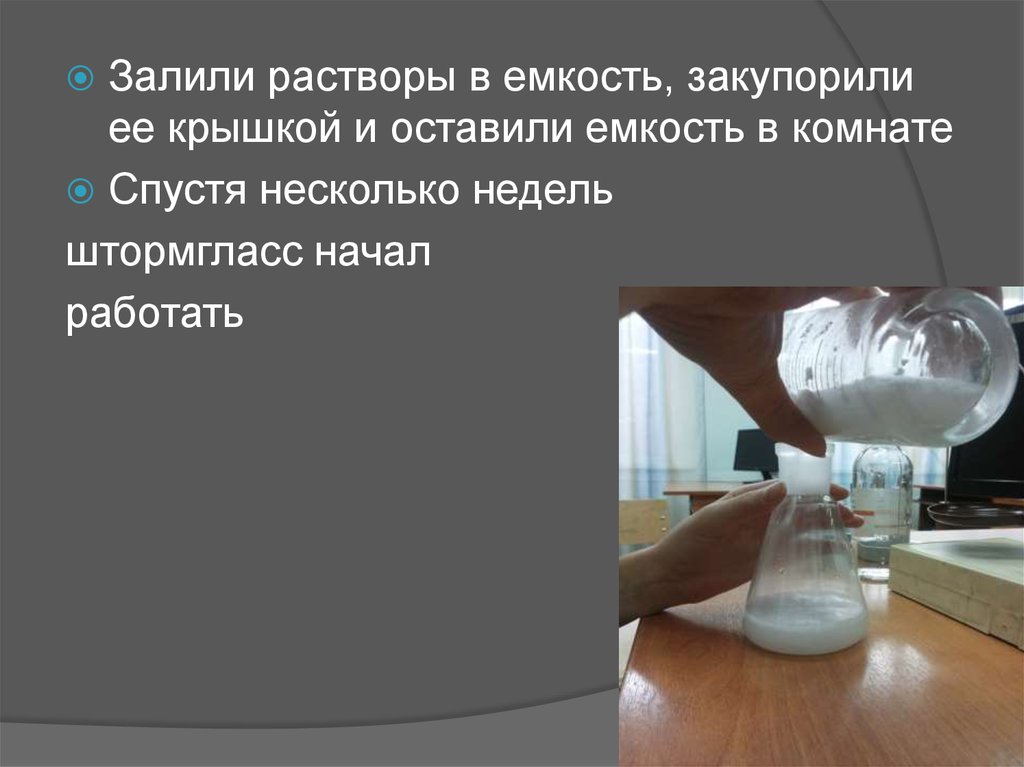 Залили растворы в емкость, закупорили ее крышкой и оставили емкость в комнате

Спустя несколько недель штормгласс начал работать